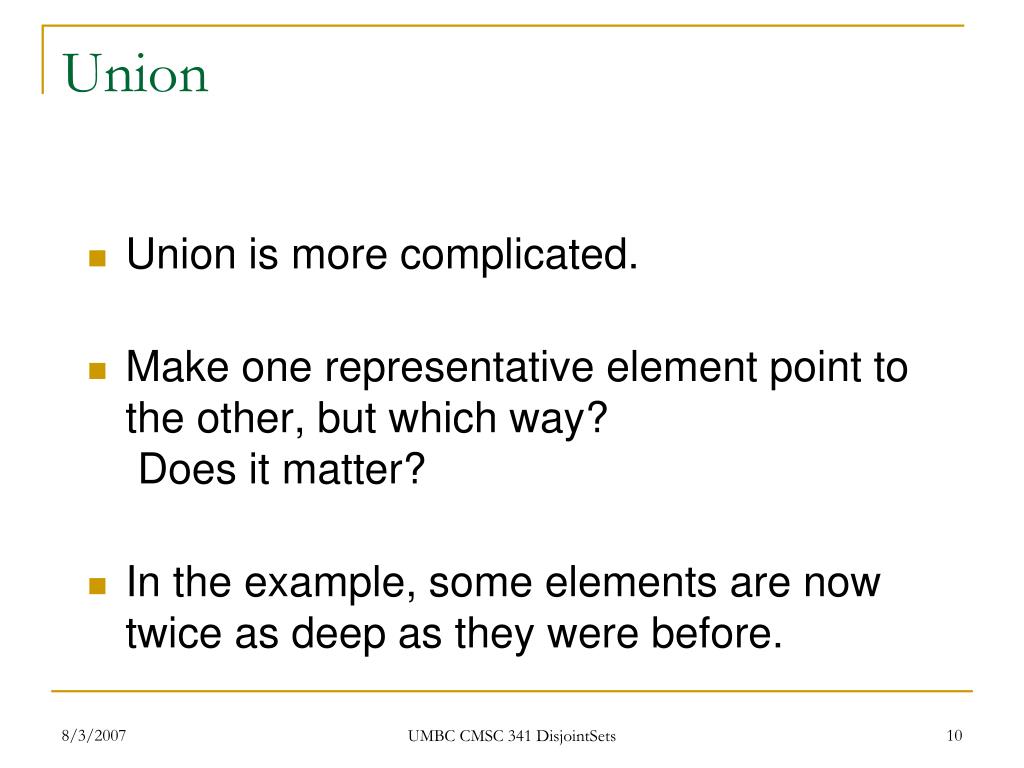 Union

Union is more complicated.

Make one representative element point to the other, but which way?
Does it matter?

In the example, some elements are now twice as deep as they were before.

8/3/2007

UMBC CMSC 341 DisjointSets

10